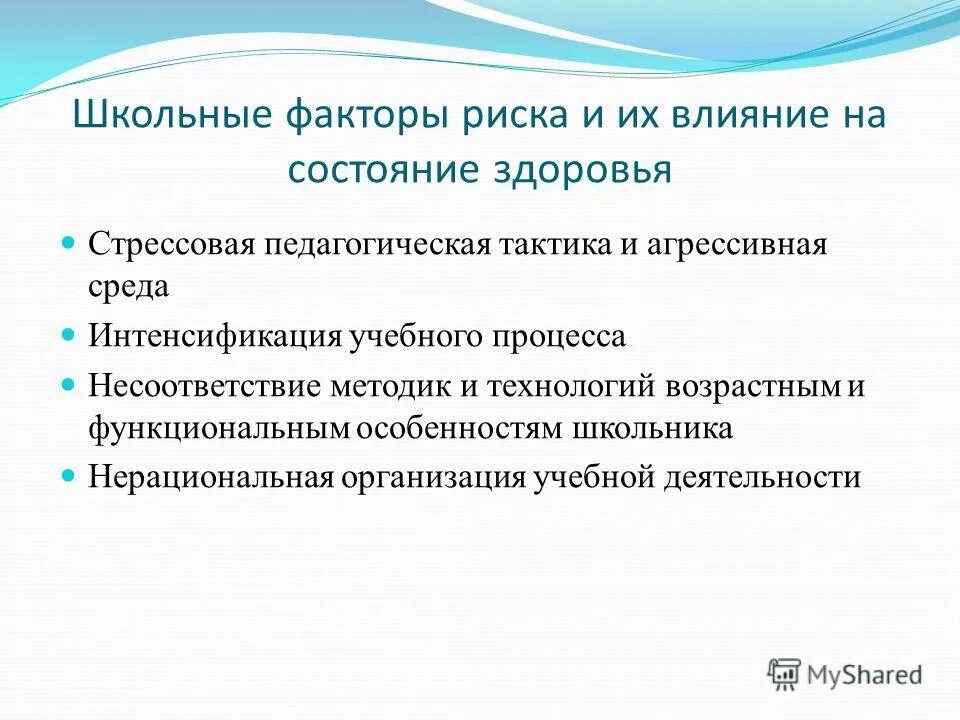 Школьные факторы риска и их влияние на состояние здоровья

- Стрессовая педагогическая тактика и агрессивная среда
- Интенсификация учебного процесса
- Несоответствие методик и технологий возрастным и функциональным особенностям школьника
- Нерациональная организация учебной деятельности

MyShared